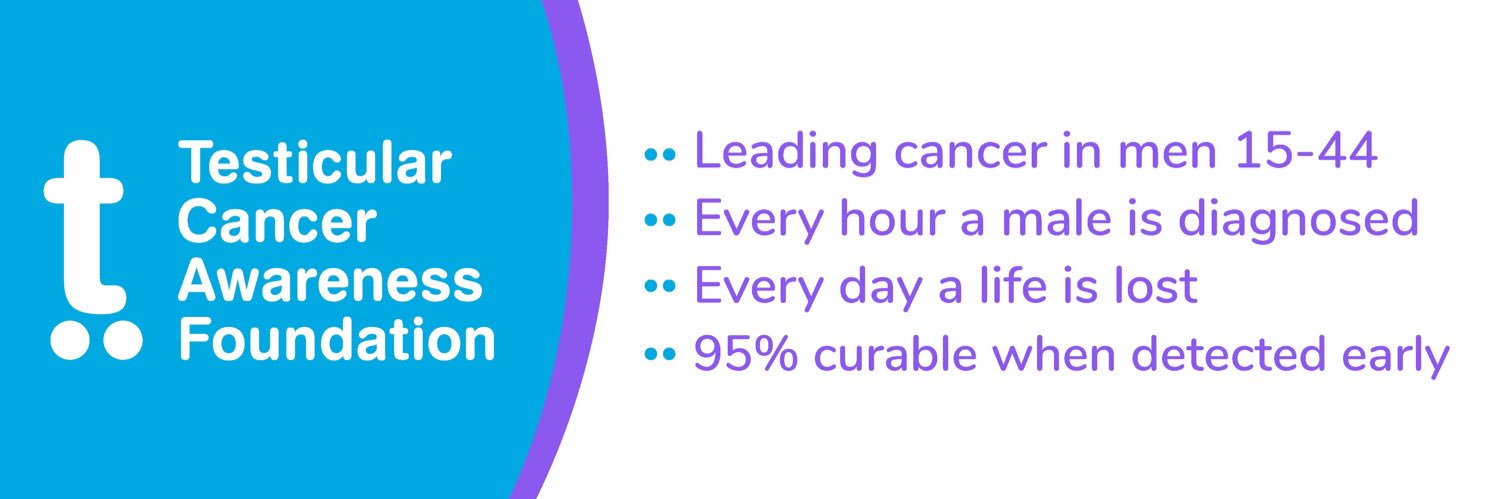 t

Testicular Cancer Awareness Foundation

•• Leading cancer in men 15-44
•• Every hour a male is diagnosed
•• Every day a life is lost
•• 95% curable when detected early